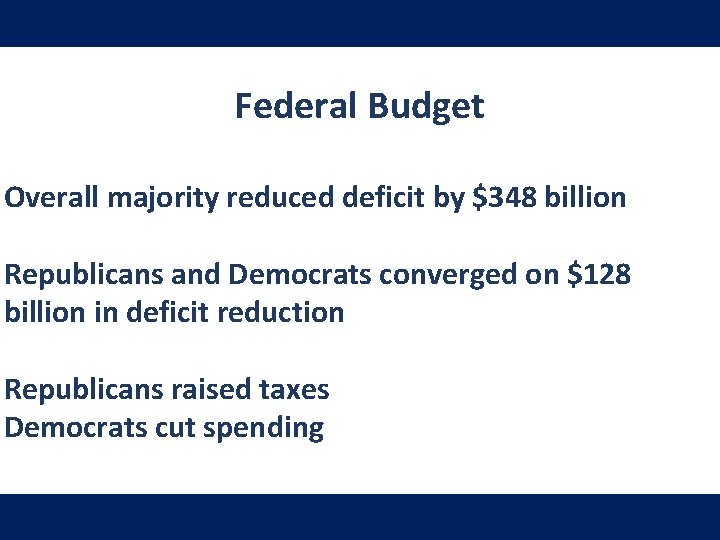 Federal Budget

Overall majority reduced deficit by \$348 billion

Republicans and Democrats converged on \$128 billion in deficit reduction

Republicans raised taxes
Democrats cut spending